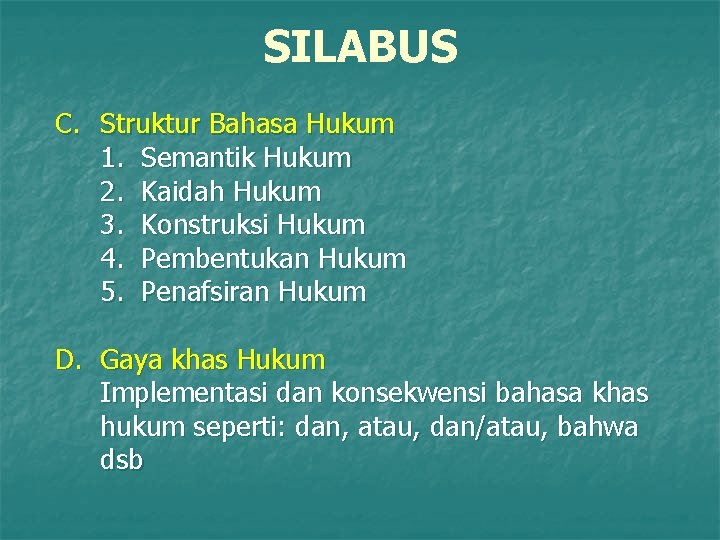 SILABUS

C. Struktur Bahasa Hukum
1. Semantik Hukum
2. Kaidah Hukum
3. Konstruksi Hukum
4. Pembentukan Hukum
5. Penafsiran Hukum

D. Gaya khas Hukum
Implementasi dan konsekwensi bahasa khas hukum seperti: dan, atau, dan/atau, bahwa dsb